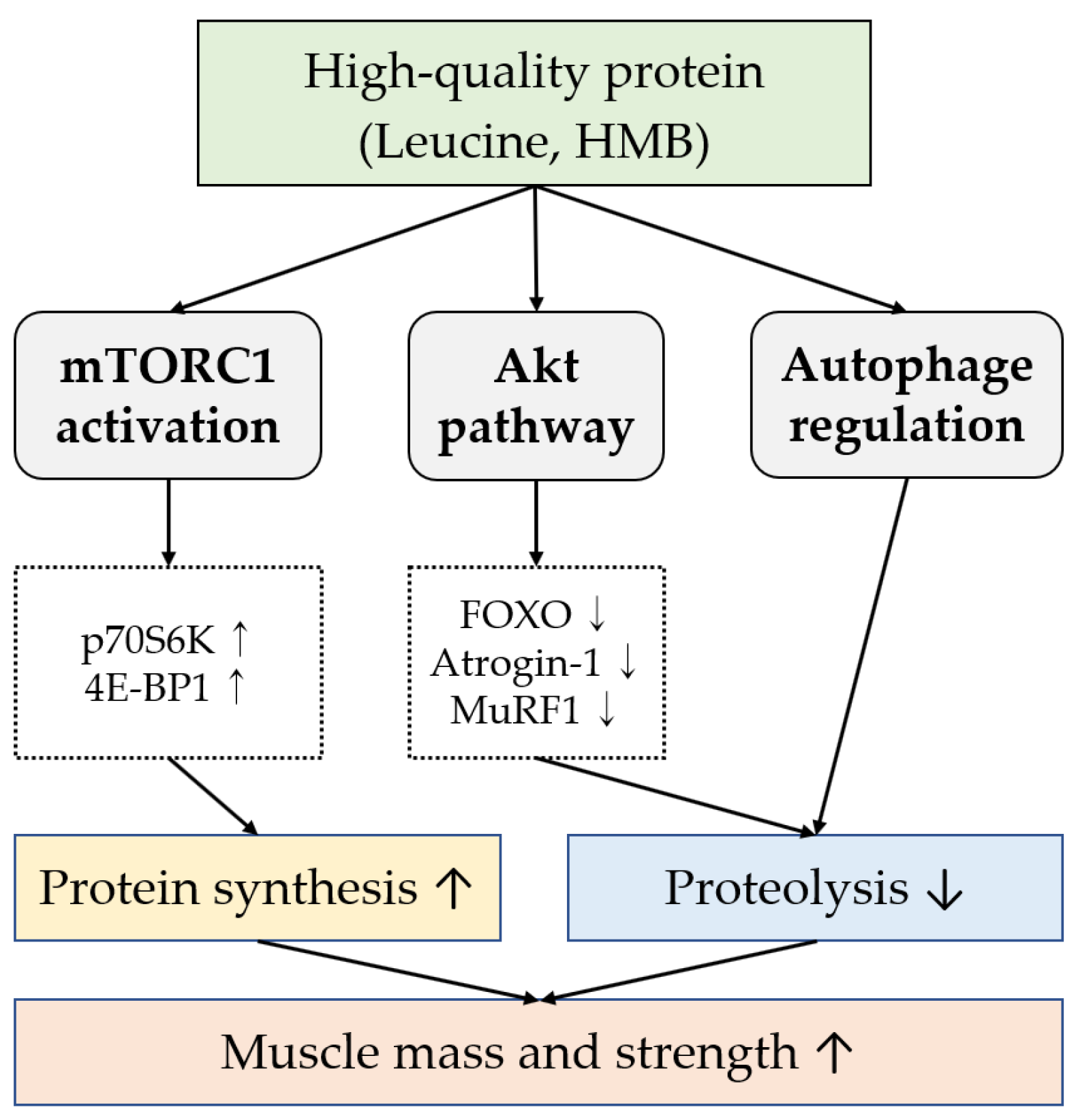 High-quality protein
(Leucine, HMB)

mTORC1 activation

Akt pathway

Autophage regulation

p70S6K ↑
4E-BP1 ↑

FOXO ↓
Atrogin-1 ↓
MuRF1 ↓

Protein synthesis ↑

Proteolysis ↓

Muscle mass and strength ↑